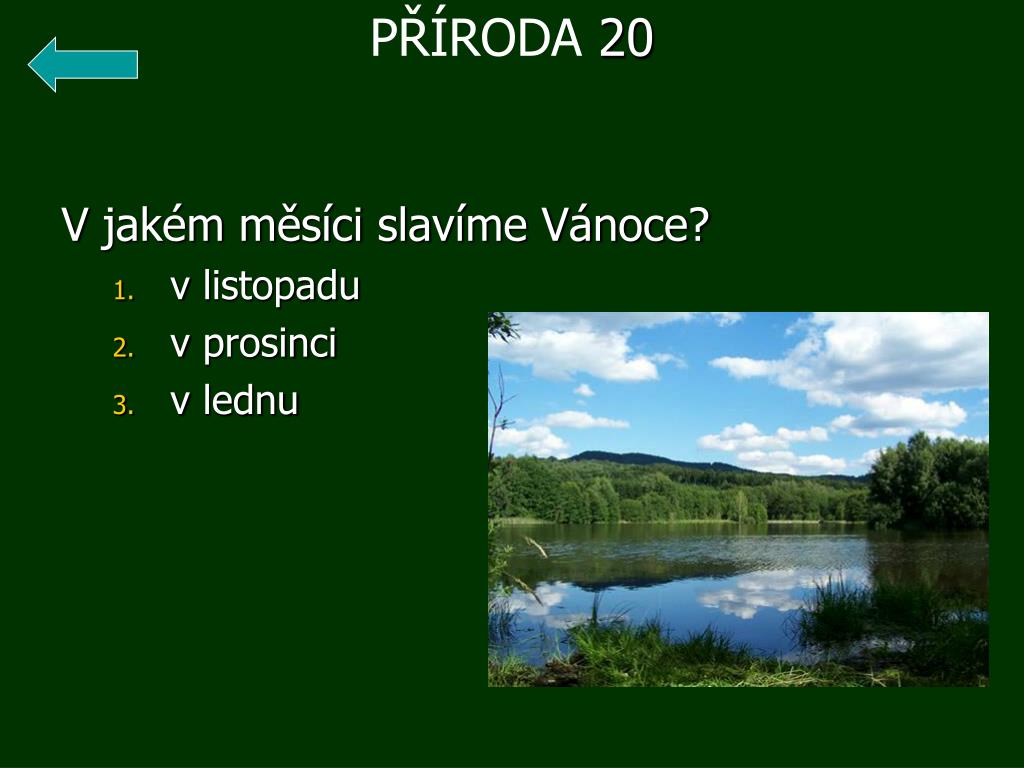 PŘÍRODA 20

V jakém měsíci slavíme Vánoce?

1. v listopadu
2. v prosinci
3. v lednu